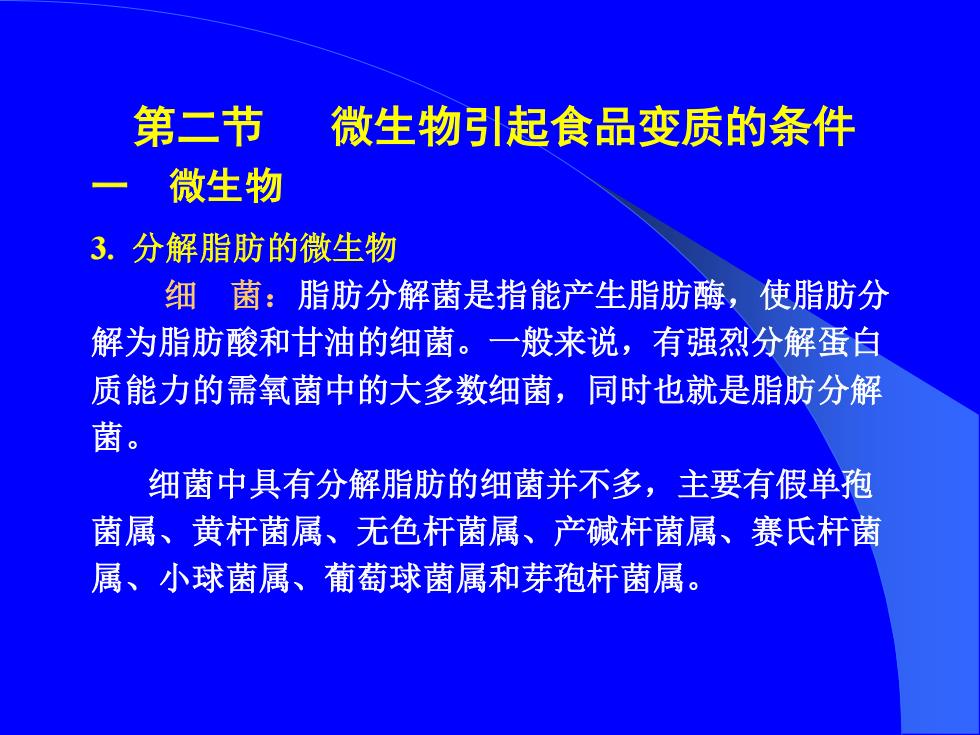 第二节　微生物引起食品变质的条件

一　微生物

3. 分解脂肪的微生物

细　菌：脂肪分解菌是指能产生脂肪酶，使脂肪分解为脂肪酸和甘油的细菌。一般来说，有强烈分解蛋白质能力的需氧菌中的大多数细菌，同时也就是脂肪分解菌。

细菌中具有分解脂肪的细菌并不多，主要有假单孢菌属、黄杆菌属、无色杆菌属、产碱杆菌属、赛氏杆菌属、小球菌属、葡萄球菌属和芽孢杆菌属。